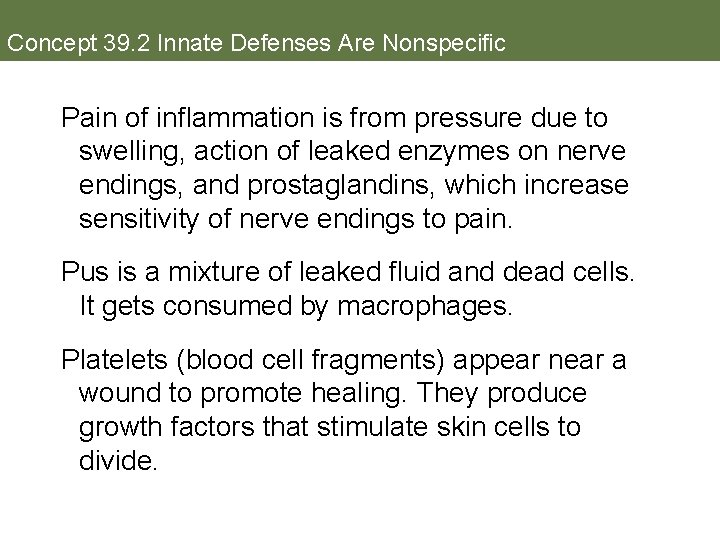 Concept 39.2 Innate Defenses Are Nonspecific

Pain of inflammation is from pressure due to swelling, action of leaked enzymes on nerve endings, and prostaglandins, which increase sensitivity of nerve endings to pain.

Pus is a mixture of leaked fluid and dead cells. It gets consumed by macrophages.

Platelets (blood cell fragments) appear near a wound to promote healing. They produce growth factors that stimulate skin cells to divide.